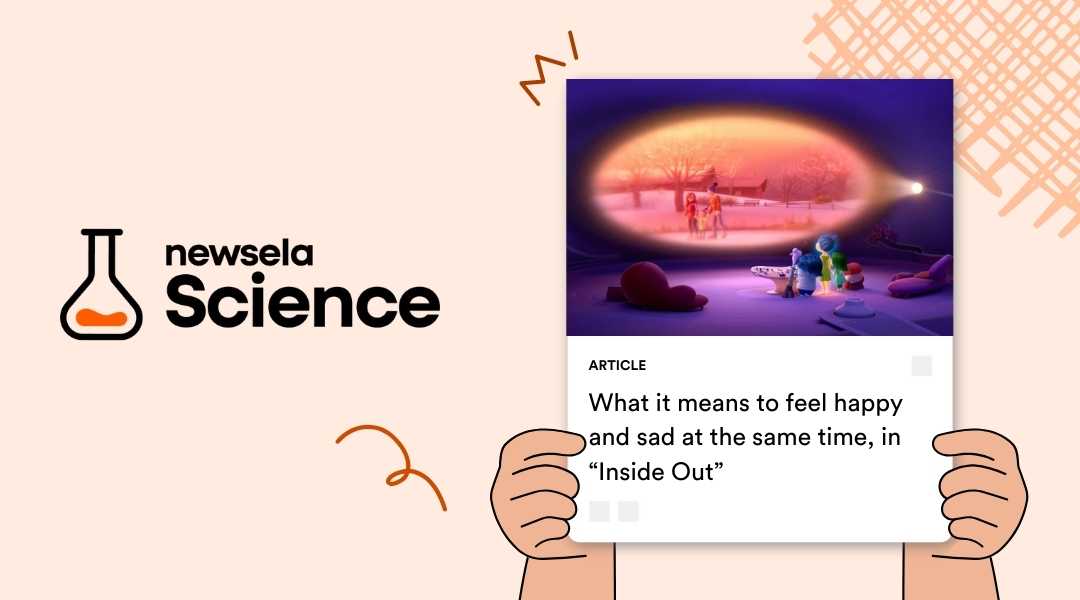 newsela
Science

ARTICLE

What it means to feel happy and sad at the same time, in “Inside Out”